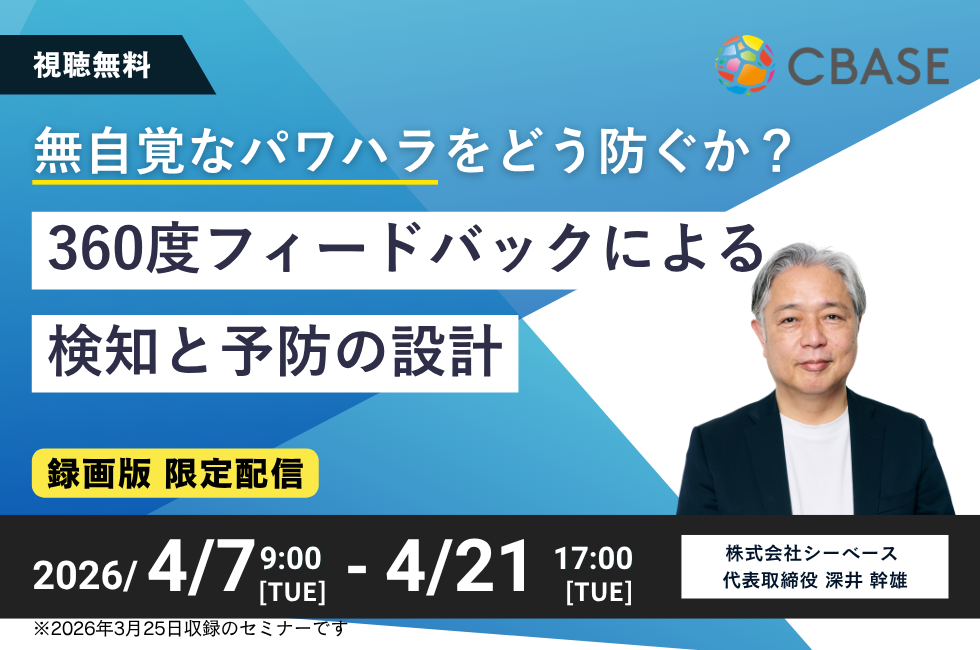 視聴無料

CBASE

無自覚なパワハラをどう防ぐか？

360度フィードバックによる

検知と予防の設計

録画版 限定配信

2026/ 4/7 9:00 [TUE] - 4/21 17:00 [TUE]

株式会社シーベース
代表取締役 深井 幹雄

※2026年3月25日収録のセミナーです